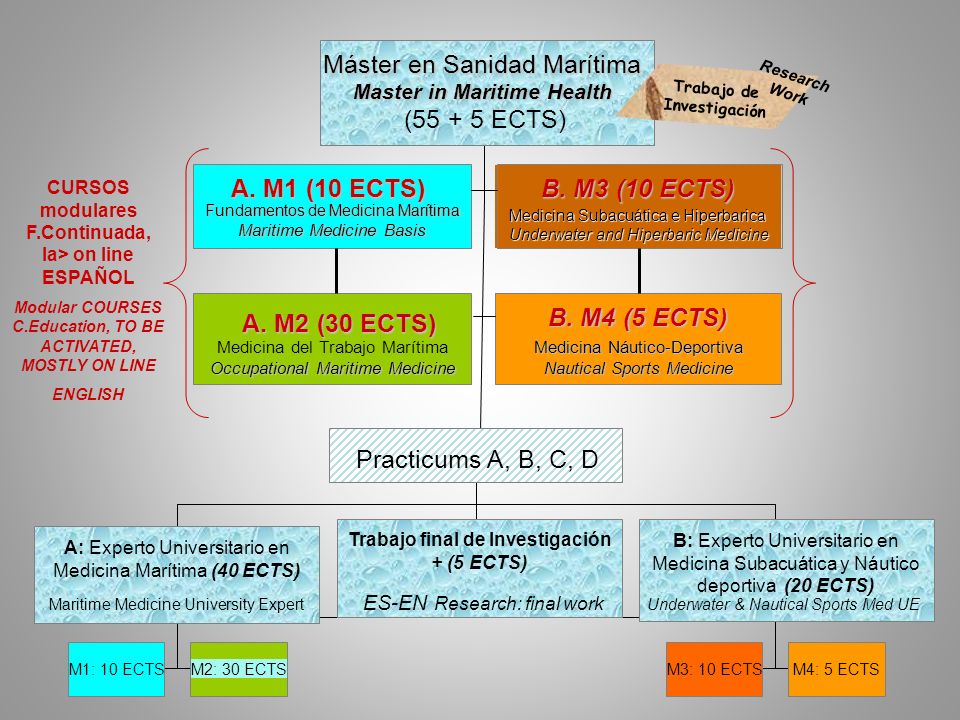 Máster en Sanidad Marítima
Master in Maritime Health
(55 + 5 ECTS)

Trabajo de Investigación

Research Work

CURSOS modulares F.Continuada, la> on line ESPAÑOL

Modular COURSES C.Education, TO BE ACTIVATED, MOSTLY ON LINE ENGLISH

A. M1 (10 ECTS)
Fundamentos de Medicina Marítima
Maritime Medicine Basis

B. M3 (10 ECTS)
Medicina Subacuática e Hiperbarica
Underwater and Hiperbaric Medicine

A. M2 (30 ECTS)
Medicina del Trabajo Marítima
Occupational Maritime Medicine

B. M4 (5 ECTS)
Medicina Náutico-Deportiva
Nautical Sports Medicine

Practicums A, B, C, D

A: Experto Universitario en Medicina Marítima (40 ECTS)
Maritime Medicine University Expert

Trabajo final de Investigación + (5 ECTS)
ES-EN Research: final work

B: Experto Universitario en Medicina Subacuática y Náutico deportiva (20 ECTS)
Underwater & Nautical Sports Med UE

M1: 10 ECTS

M2: 30 ECTS

M3: 10 ECTS

M4: 5 ECTS